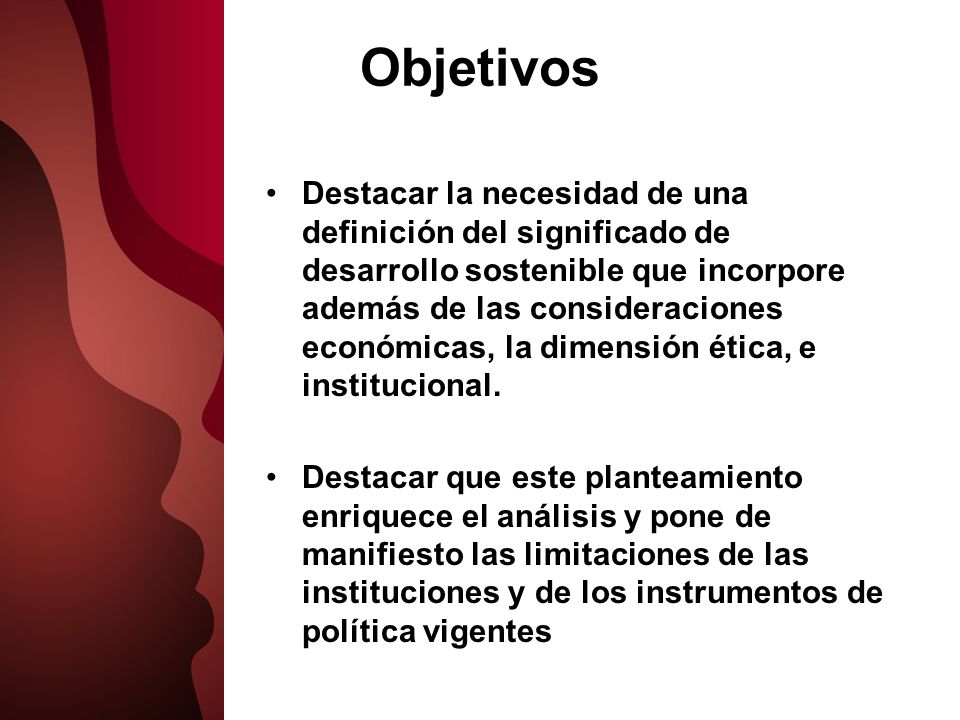 Objetivos

• Destacar la necesidad de una definición del significado de desarrollo sostenible que incorpore además de las consideraciones económicas, la dimensión ética, e institucional.

• Destacar que este planteamiento enriquece el análisis y pone de manifiesto las limitaciones de las instituciones y de los instrumentos de política vigentes